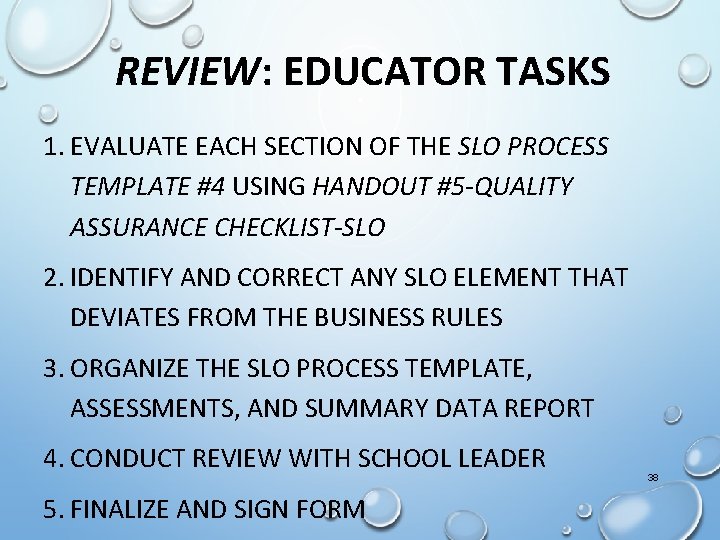 REVIEW: EDUCATOR TASKS

1. EVALUATE EACH SECTION OF THE SLO PROCESS TEMPLATE #4 USING HANDOUT #5-QUALITY ASSURANCE CHECKLIST-SLO

2. IDENTIFY AND CORRECT ANY SLO ELEMENT THAT DEVIATES FROM THE BUSINESS RULES

3. ORGANIZE THE SLO PROCESS TEMPLATE, ASSESSMENTS, AND SUMMARY DATA REPORT

4. CONDUCT REVIEW WITH SCHOOL LEADER

5. FINALIZE AND SIGN FORM

38